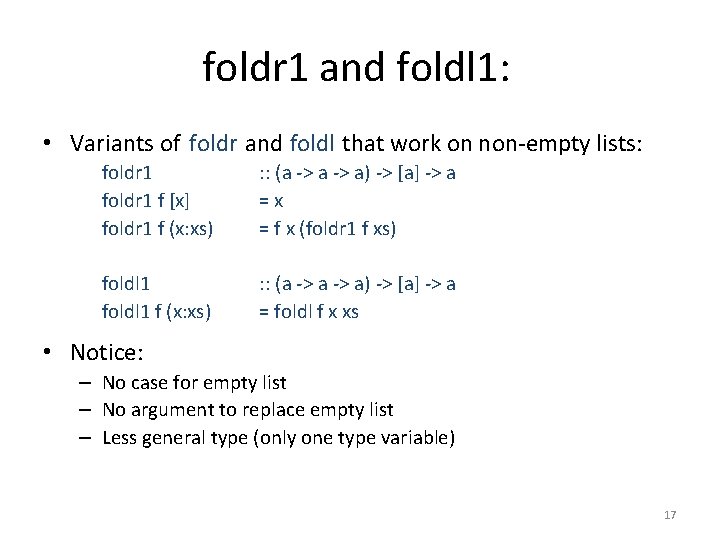 foldr1 and foldl1:

• Variants of foldr and foldl that work on non-empty lists:

foldr1 :: (a -> a -> a) -> [a] -> a
foldr1 f [x] = x
foldr1 f (x:xs) = f x (foldr1 f xs)

foldl1 :: (a -> a -> a) -> [a] -> a
foldl1 f (x:xs) = foldl f x xs

• Notice:
– No case for empty list
– No argument to replace empty list
– Less general type (only one type variable)

17